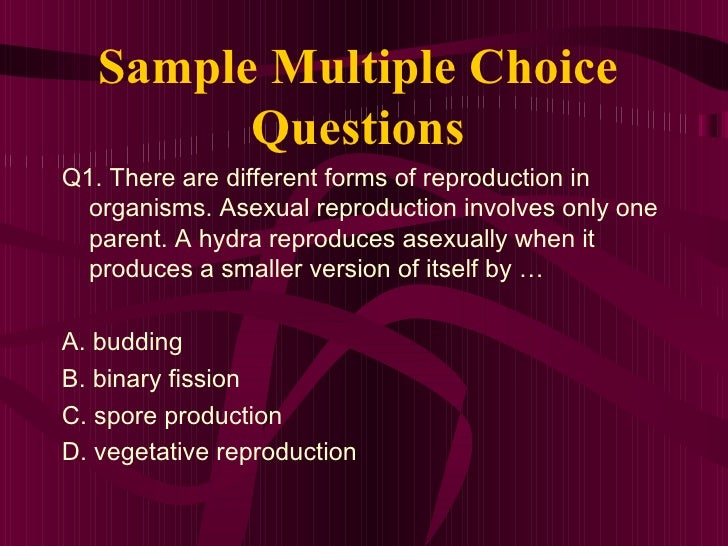 Sample Multiple Choice Questions

Q1. There are different forms of reproduction in organisms. Asexual reproduction involves only one parent. A hydra reproduces asexually when it produces a smaller version of itself by …

A. budding
B. binary fission
C. spore production
D. vegetative reproduction